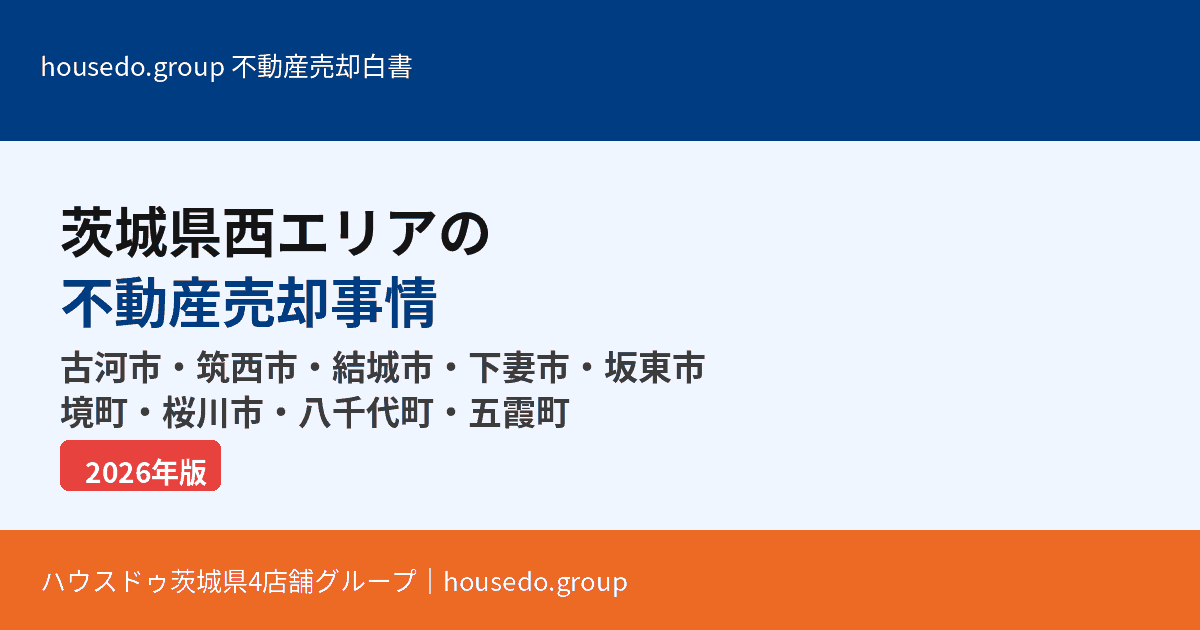 housedo.group 不動産売却白書

茨城県西エリアの
不動産売却事情

古河市・筑西市・結城市・下妻市・坂東市
境町・桜川市・八千代町・五霞町

2026年版

ハウスドゥ茨城県4店舗グループ｜housedo.group